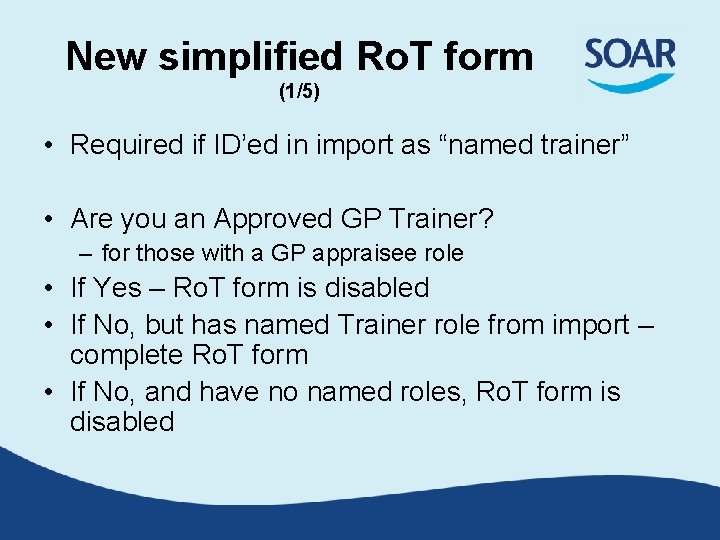 New simplified RoT form
(1/5)

SOAR

• Required if ID’ed in import as “named trainer”

• Are you an Approved GP Trainer?
– for those with a GP appraisee role
• If Yes – RoT form is disabled
• If No, but has named Trainer role from import – complete RoT form
• If No, and have no named roles, RoT form is disabled